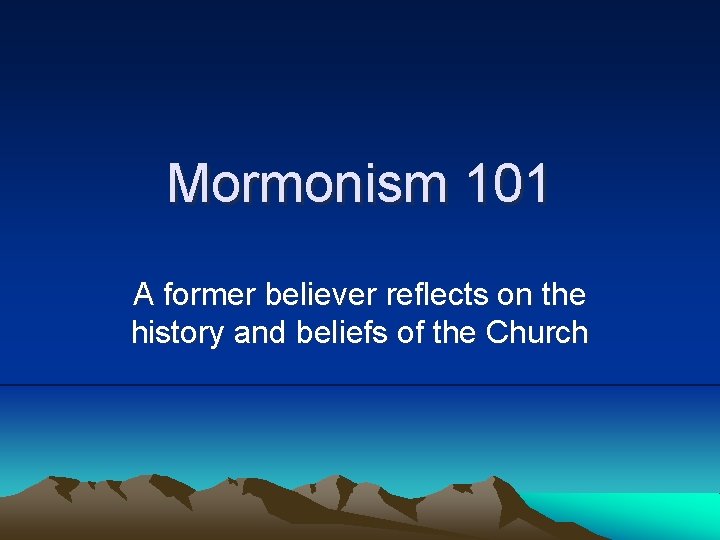 Mormonism 101

A former believer reflects on the history and beliefs of the Church